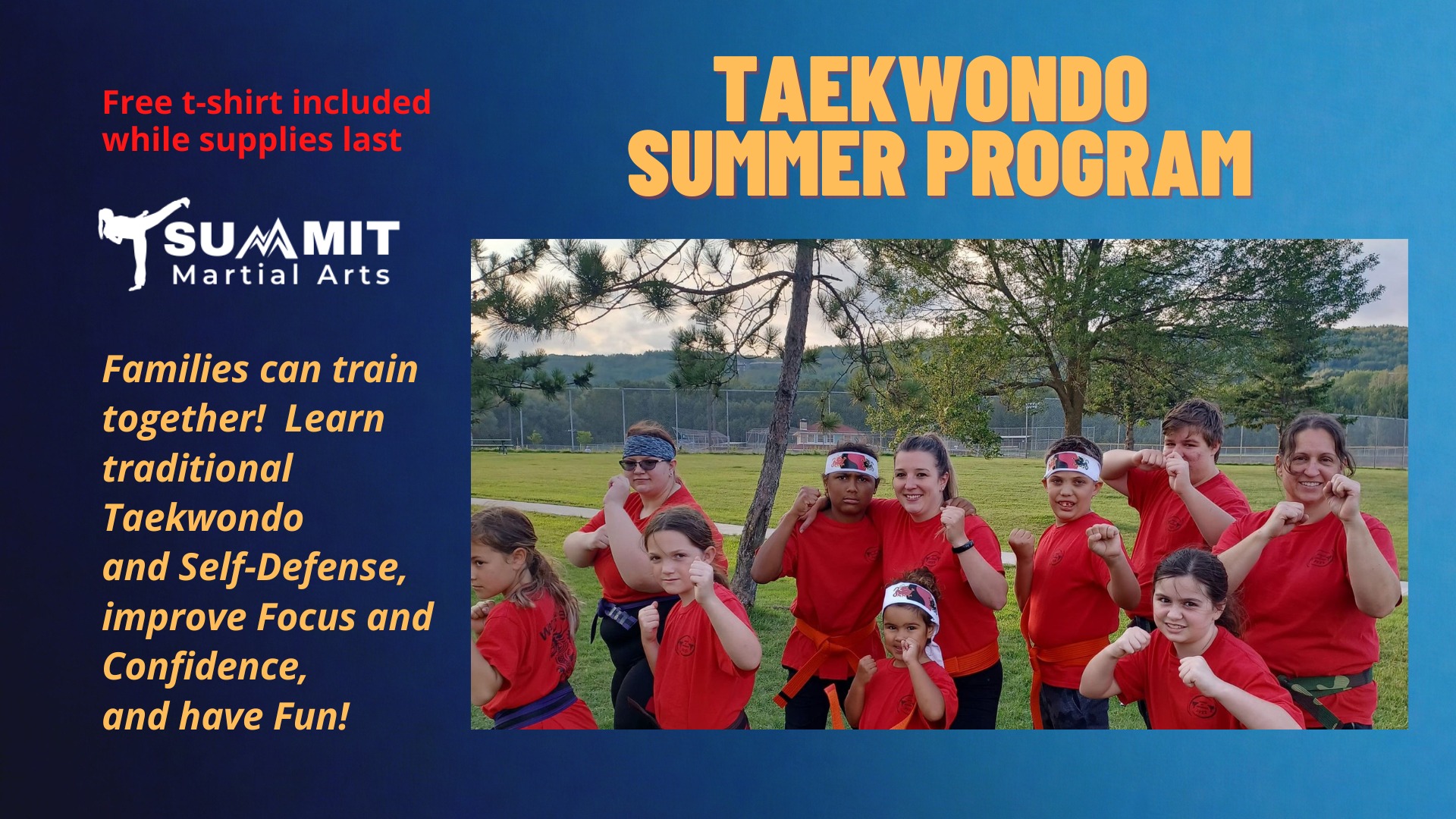 Free t-shirt included while supplies last

SUMMIT Martial Arts

Families can train together! Learn traditional Taekwondo and Self-Defense, improve Focus and Confidence, and have Fun!

TAEKWONDO SUMMER PROGRAM